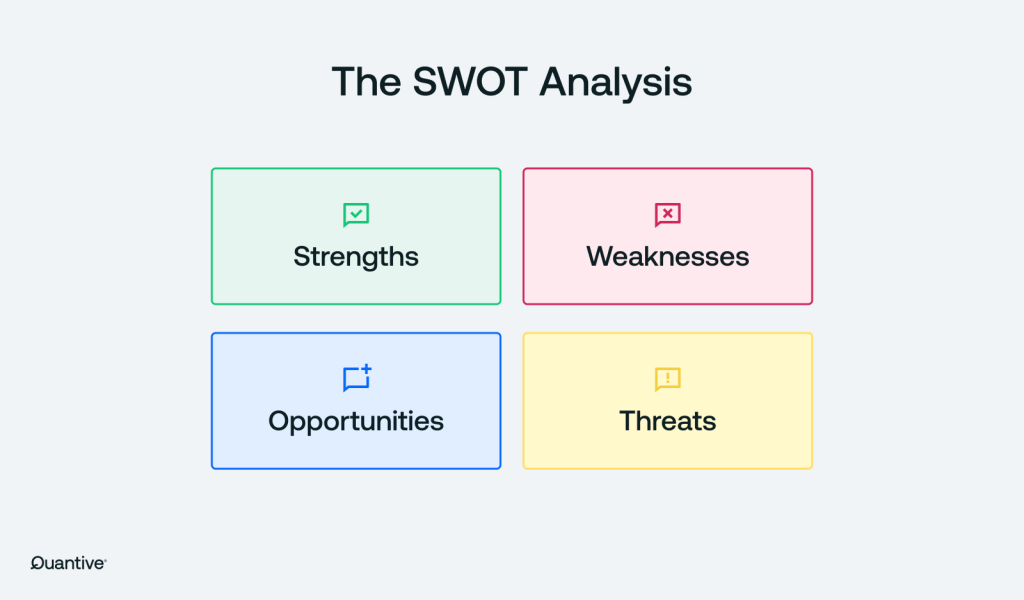 The SWOT Analysis

Strengths

Weaknesses

Opportunities

Threats

Quantive